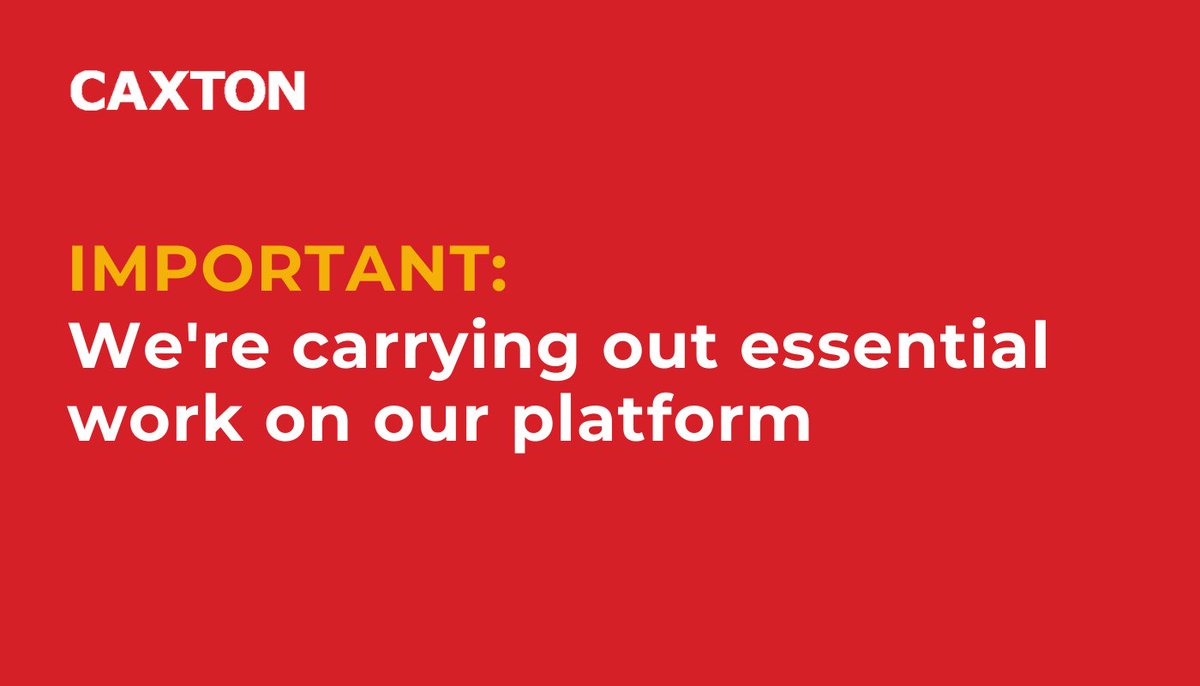 CAXTON

IMPORTANT:
We're carrying out essential work on our platform